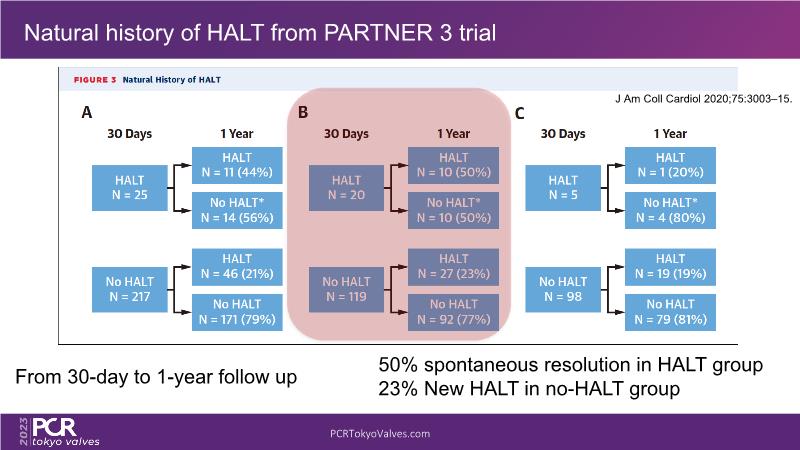 Natural history of HALT from PARTNER 3 trial

FIGURE 3 Natural History of HALT

J Am Coll Cardiol 2020;75:3003–15.

A

30 Days

1 Year

HALT
N = 25

HALT
N = 11 (44%)

No HALT*
N = 14 (56%)

No HALT
N = 217

HALT
N = 46 (21%)

No HALT
N = 171 (79%)

B

30 Days

1 Year

HALT
N = 20

HALT
N = 10 (50%)

No HALT*
N = 10 (50%)

No HALT
N = 119

HALT
N = 27 (23%)

No HALT
N = 92 (77%)

C

30 Days

1 Year

HALT
N = 5

HALT
N = 1 (20%)

No HALT*
N = 4 (80%)

No HALT
N = 98

HALT
N = 19 (19%)

No HALT
N = 79 (81%)

From 30-day to 1-year follow up

50% spontaneous resolution in HALT group
23% New HALT in no-HALT group

2023 PCR tokyo valves

PCRTokyoValves.com